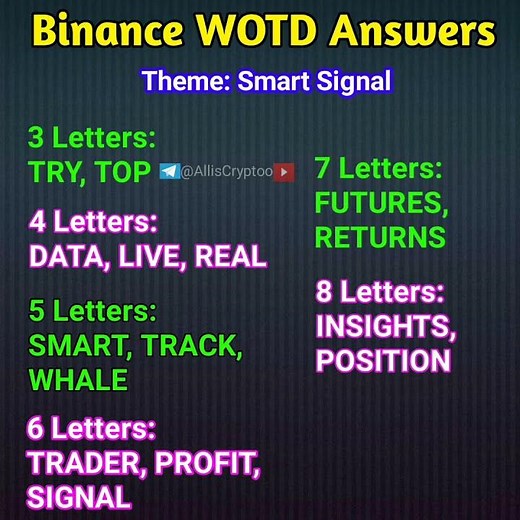 Binance WOTD Answers

Theme: Smart Signal

3 Letters:
TRY, TOP

@AllisCryptoo

4 Letters:
DATA, LIVE, REAL

5 Letters:
SMART, TRACK, WHALE

6 Letters:
TRADER, PROFIT, SIGNAL

7 Letters:
FUTURES, RETURNS

8 Letters:
INSIGHTS, POSITION